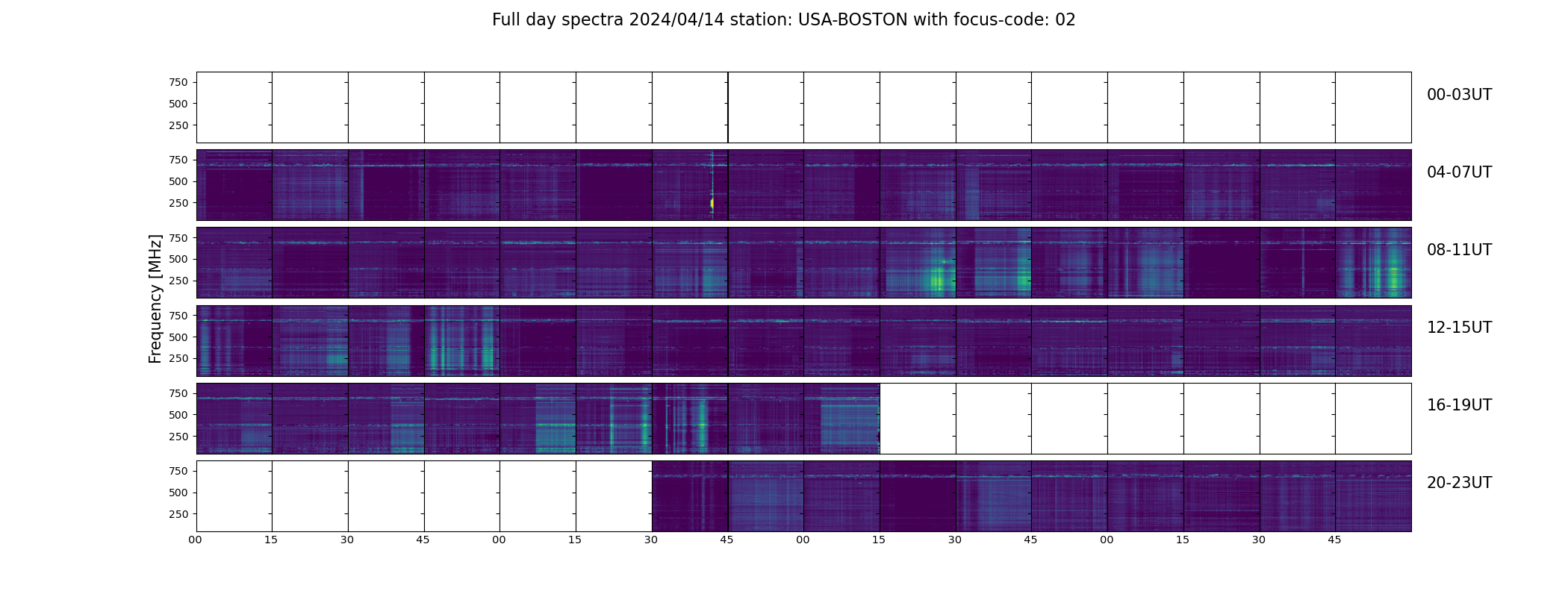 Full day spectra 2024/04/14 station: USA-BOSTON with focus-code: 02

Frequency [MHz]

750
500
250
00-03UT

750
500
250
04-07UT

750
500
250
08-11UT

750
500
250
12-15UT

750
500
250
16-19UT

750
500
250
20-23UT

00 15 30 45 00 15 30 45 00 15 30 45 00 15 30 45